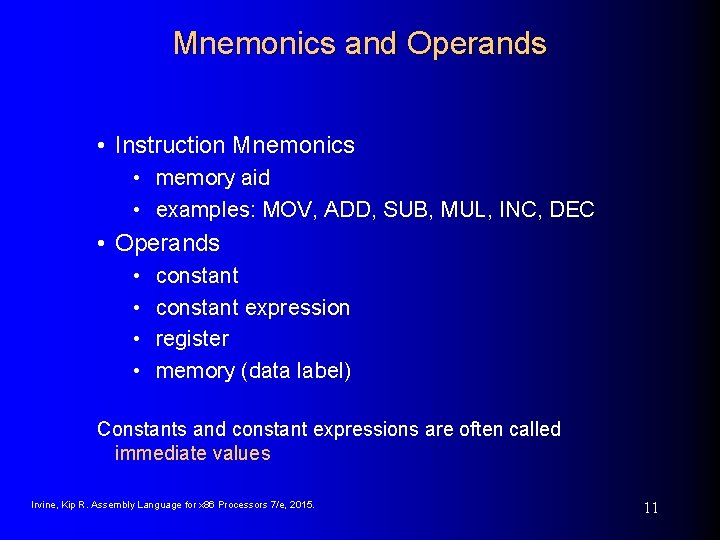 Mnemonics and Operands

• Instruction Mnemonics
  • memory aid
  • examples: MOV, ADD, SUB, MUL, INC, DEC
• Operands
  • constant
  • constant expression
  • register
  • memory (data label)

Constants and constant expressions are often called immediate values

Irvine, Kip R. Assembly Language for x86 Processors 7/e, 2015.

11